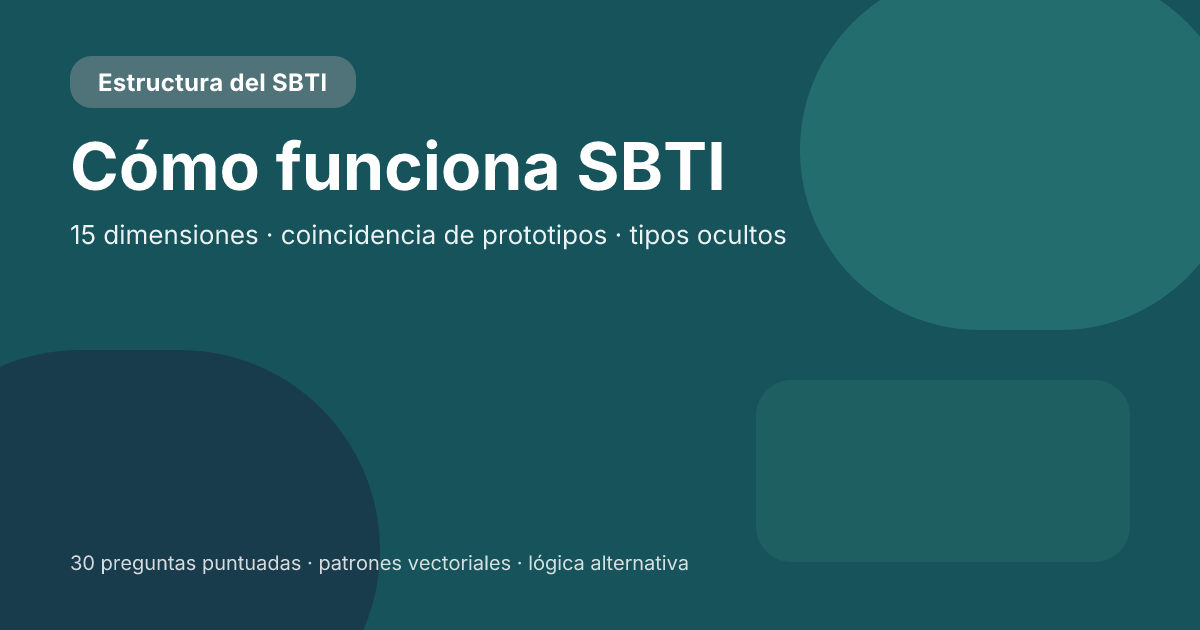 Estructura del SBTI

Cómo funciona SBTI

15 dimensiones · coincidencia de prototipos · tipos ocultos

30 preguntas puntuadas · patrones vectoriales · lógica alternativa